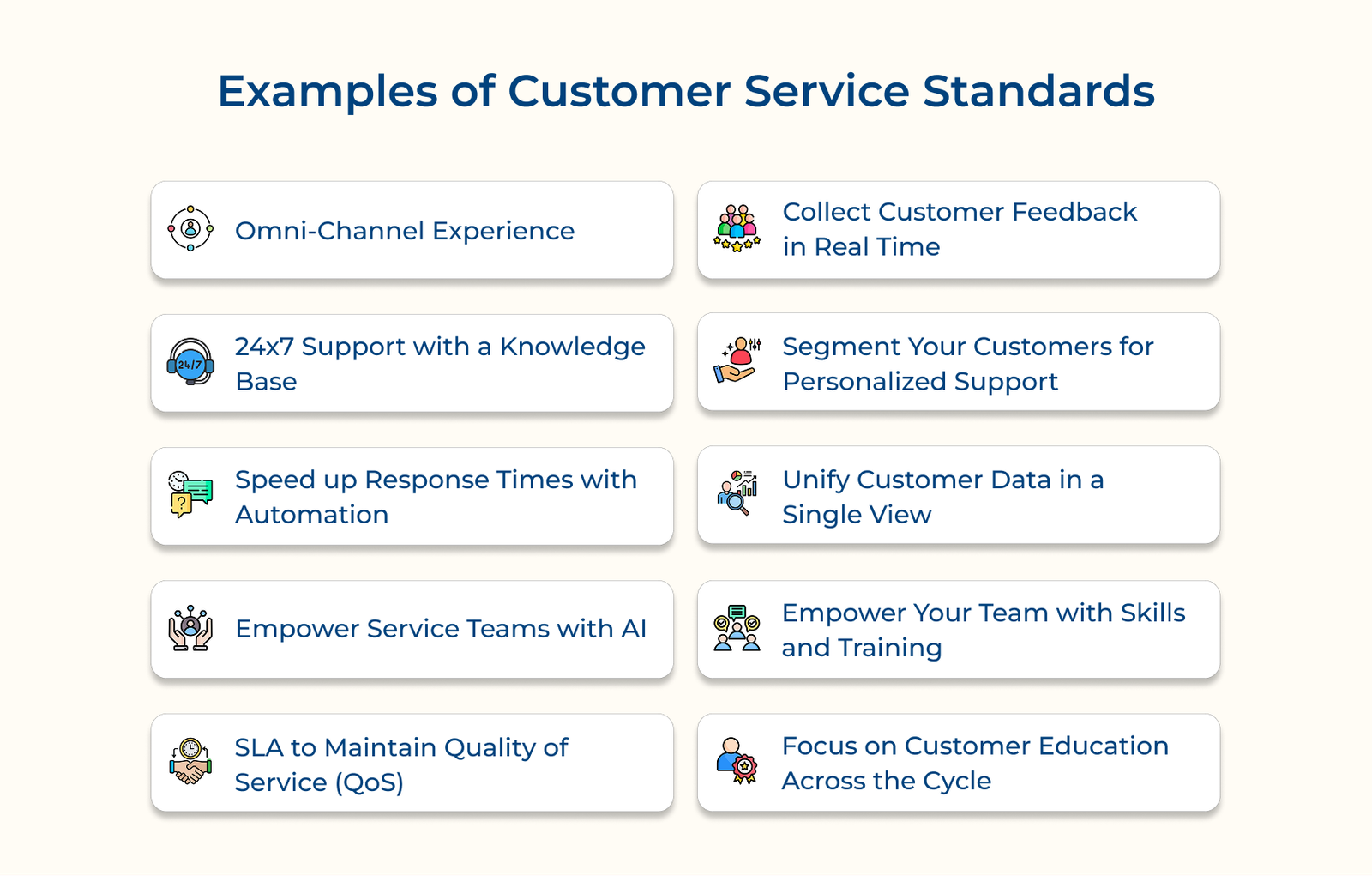 Examples of Customer Service Standards

Omni-Channel Experience

24x7 Support with a Knowledge Base

Speed up Response Times with Automation

Empower Service Teams with AI

SLA to Maintain Quality of Service (QoS)

Collect Customer Feedback in Real Time

Segment Your Customers for Personalized Support

Unify Customer Data in a Single View

Empower Your Team with Skills and Training

Focus on Customer Education Across the Cycle